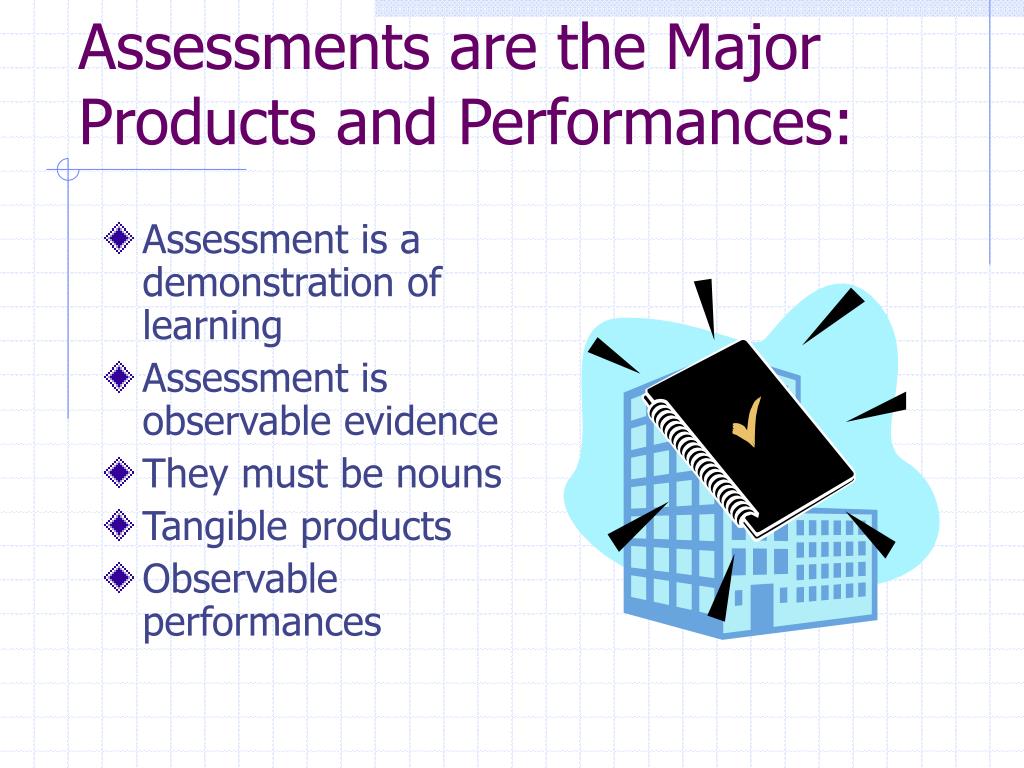 Assessments are the Major Products and Performances:

Assessment is a demonstration of learning

Assessment is observable evidence

They must be nouns

Tangible products

Observable performances